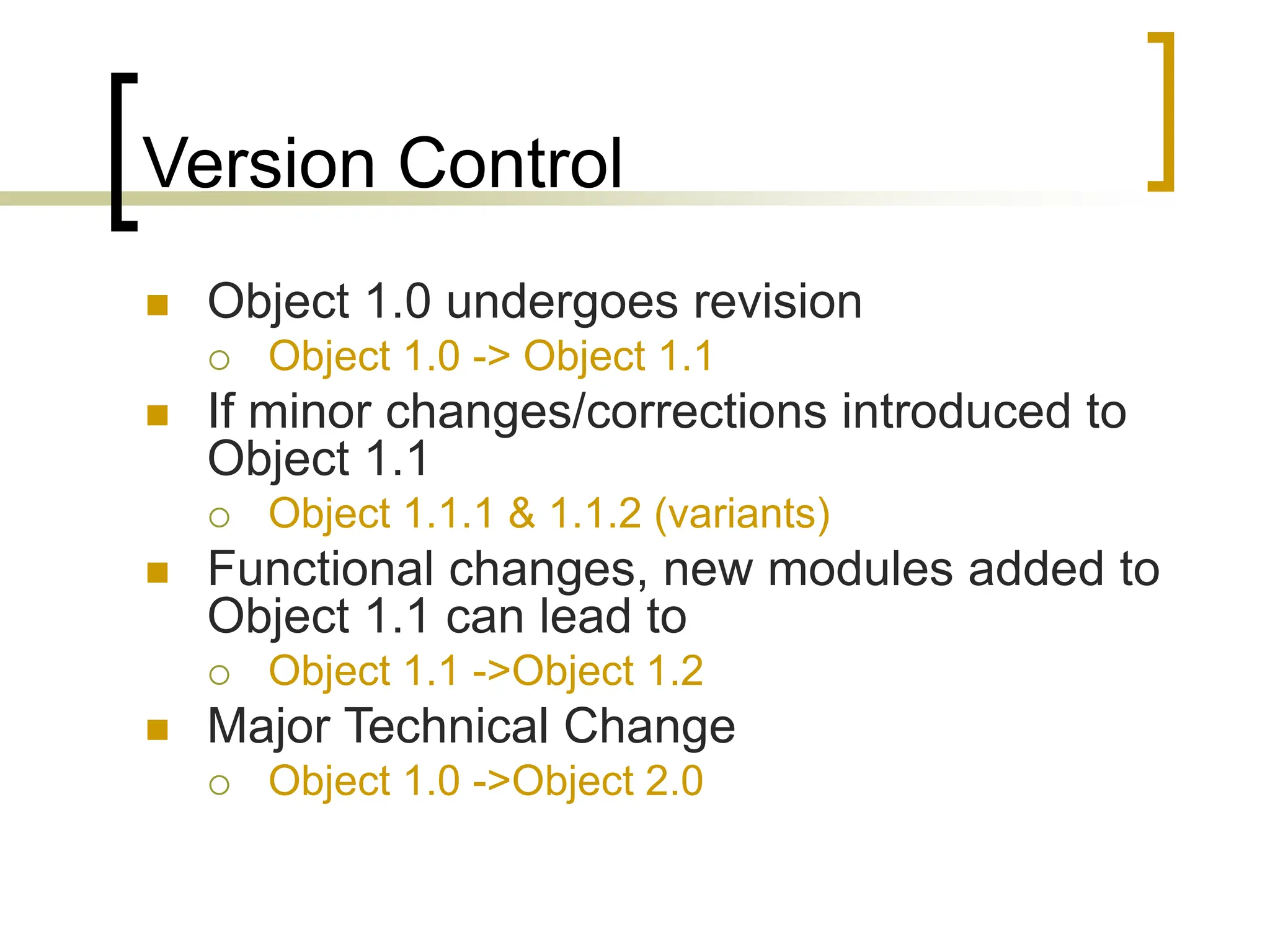 Version Control

- Object 1.0 undergoes revision
  - Object 1.0 -> Object 1.1
- If minor changes/corrections introduced to Object 1.1
  - Object 1.1.1 & 1.1.2 (variants)
- Functional changes, new modules added to Object 1.1 can lead to
  - Object 1.1 ->Object 1.2
- Major Technical Change
  - Object 1.0 ->Object 2.0